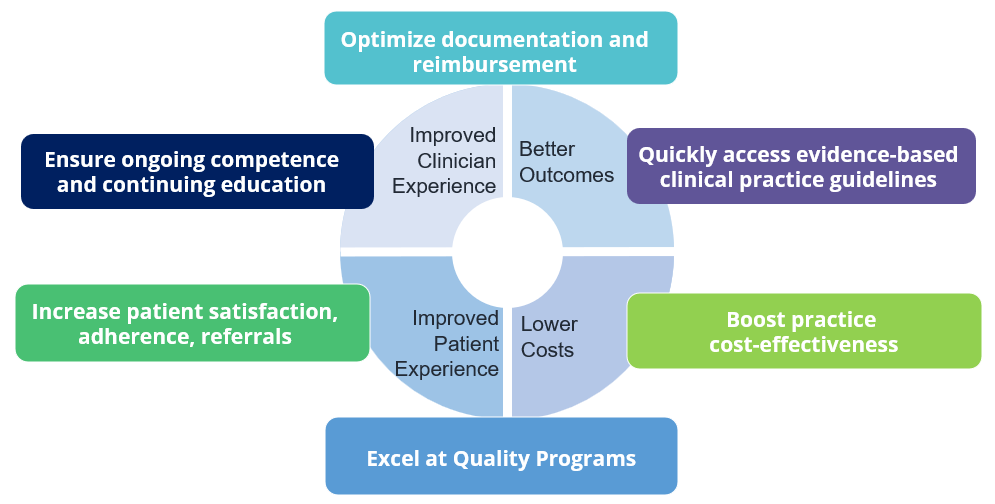 Optimize documentation and reimbursement

Ensure ongoing competence and continuing education

Improved Clinician Experience

Better Outcomes

Quickly access evidence-based clinical practice guidelines

Increase patient satisfaction, adherence, referrals

Improved Patient Experience

Lower Costs

Boost practice cost-effectiveness

Excel at Quality Programs